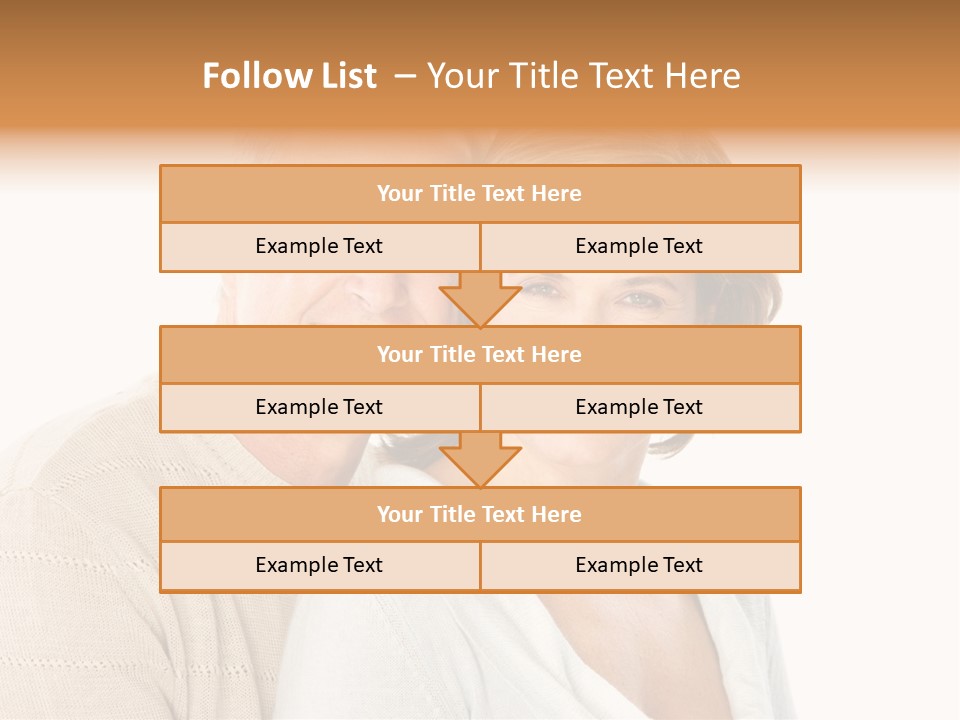 Follow List – Your Title Text Here

Your Title Text Here

Example Text

Example Text

Your Title Text Here

Example Text

Example Text

Your Title Text Here

Example Text

Example Text